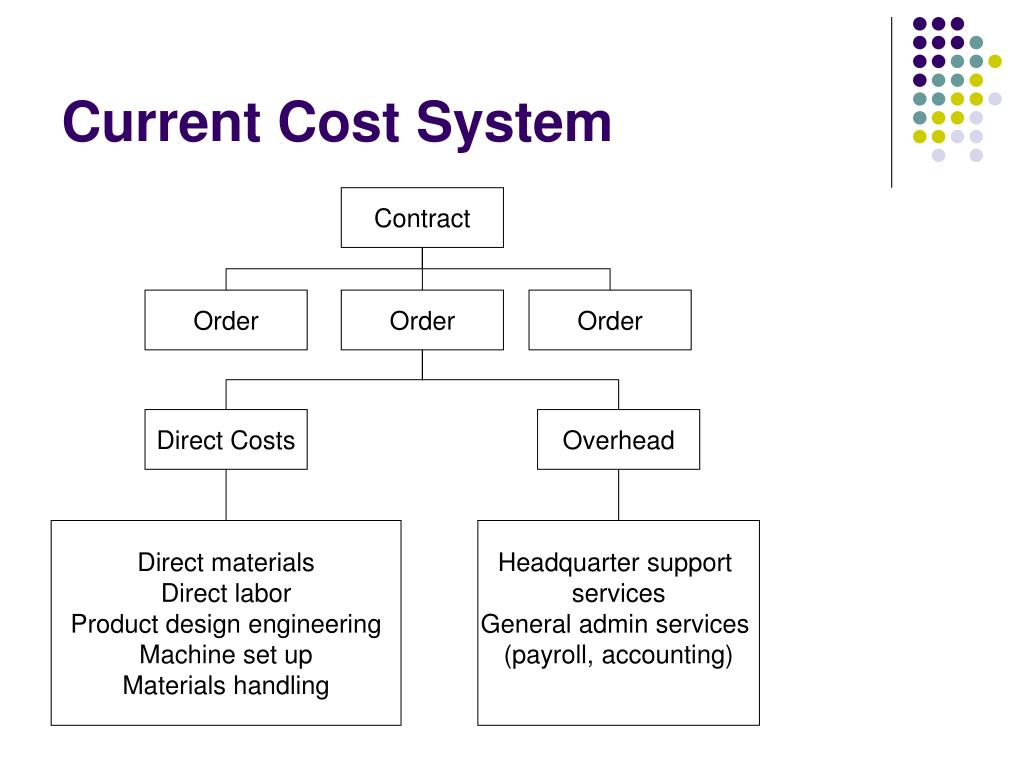 Current Cost System

Contract

Order

Order

Order

Direct Costs

Overhead

Direct materials
Direct labor
Product design engineering
Machine set up
Materials handling

Headquarter support services
General admin services (payroll, accounting)